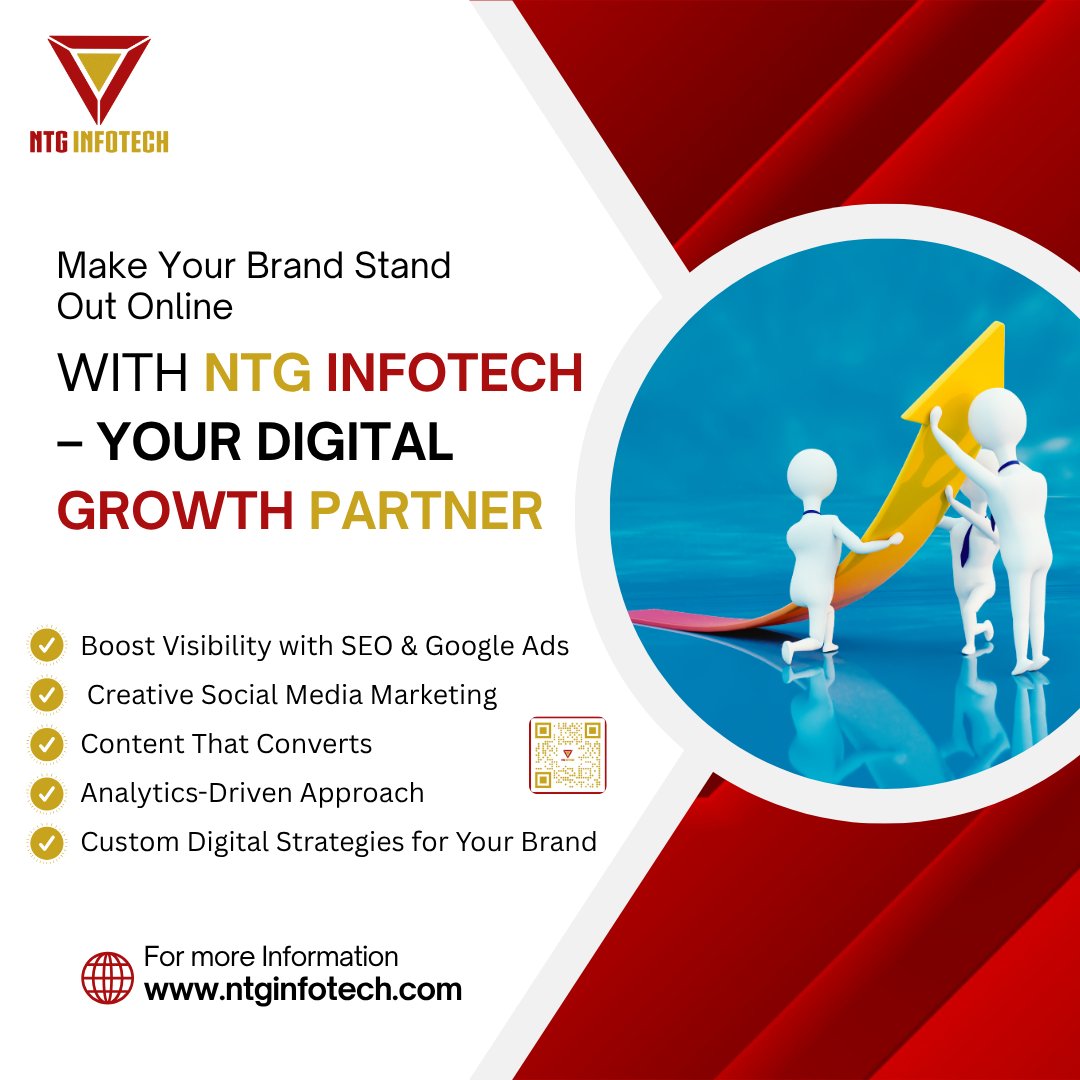 NTG INFOTECH

Make Your Brand Stand Out Online

WITH NTG INFOTECH – YOUR DIGITAL GROWTH PARTNER

Boost Visibility with SEO & Google Ads
Creative Social Media Marketing
Content That Converts
Analytics-Driven Approach
Custom Digital Strategies for Your Brand

For more Information
www.ntginfotech.com